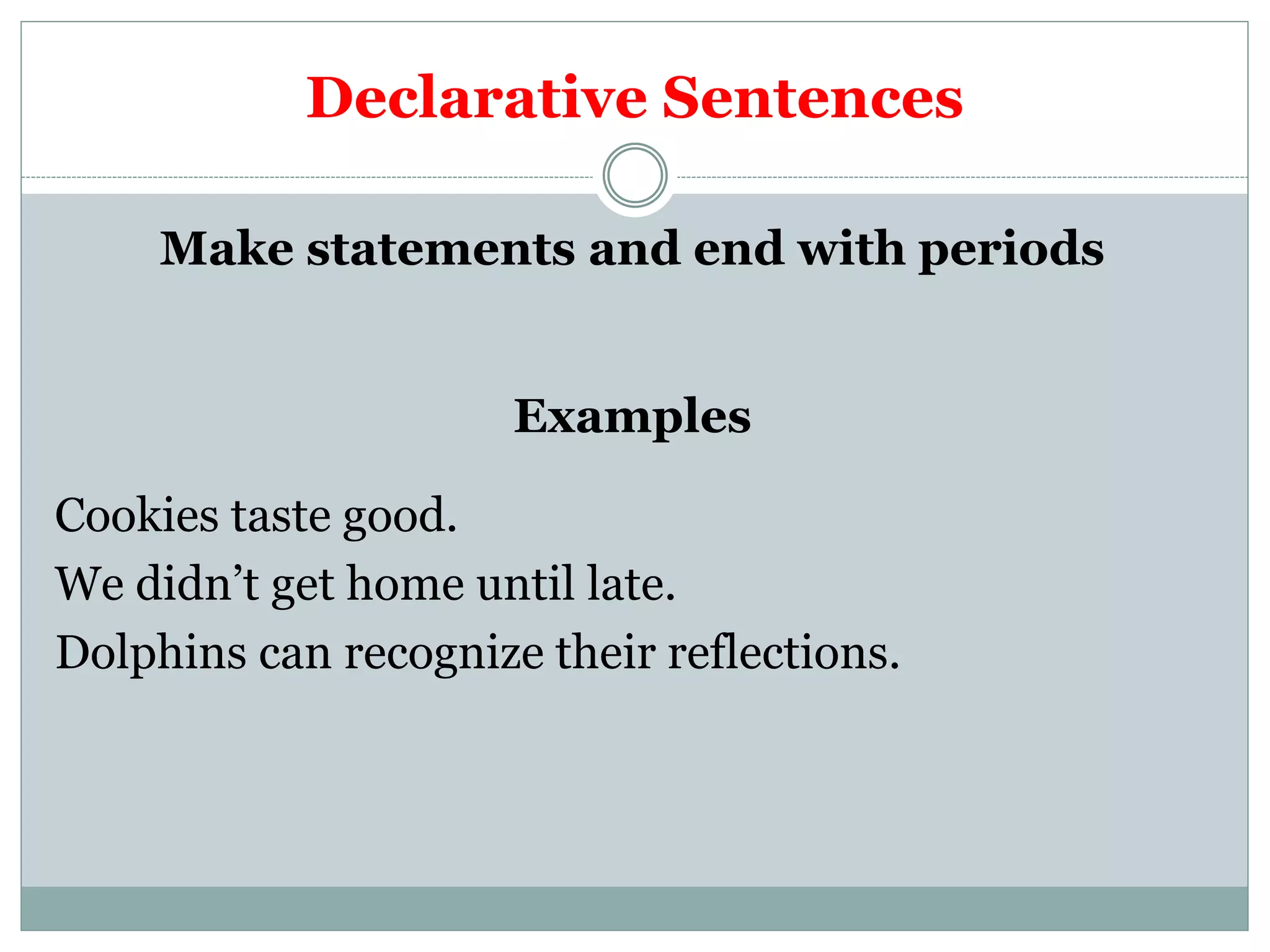 Declarative Sentences

Make statements and end with periods

Examples

Cookies taste good.
We didn’t get home until late.
Dolphins can recognize their reflections.